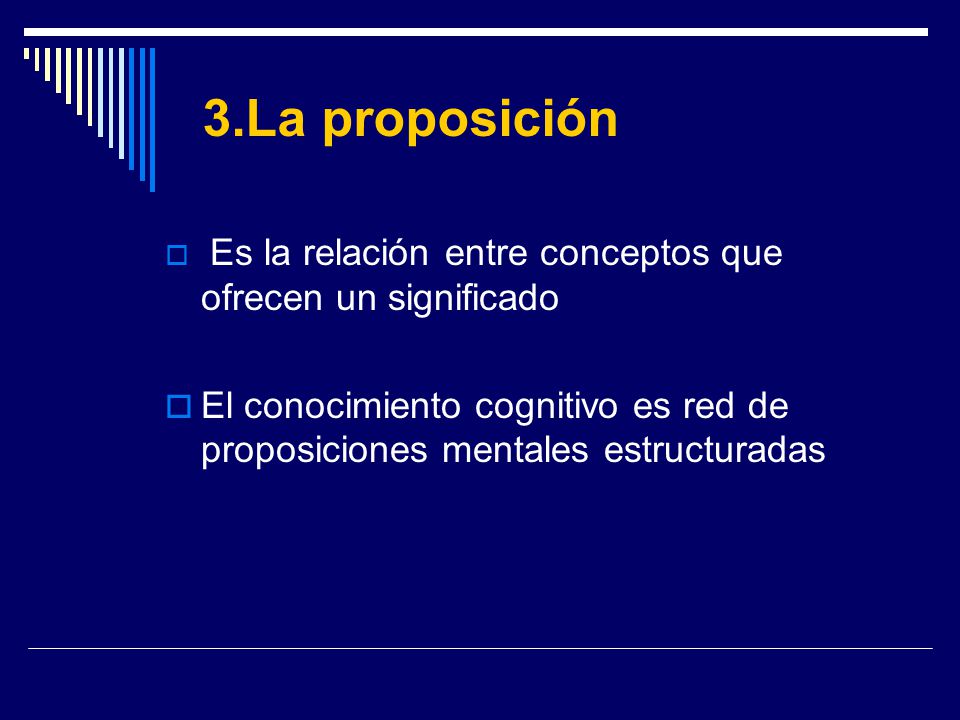 3.La proposición

Es la relación entre conceptos que ofrecen un significado

El conocimiento cognitivo es red de proposiciones mentales estructuradas